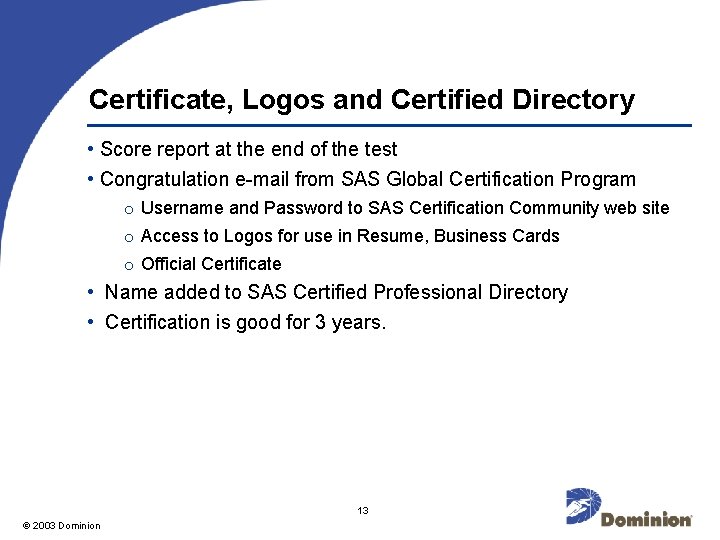 Certificate, Logos and Certified Directory

• Score report at the end of the test

• Congratulation e-mail from SAS Global Certification Program

o Username and Password to SAS Certification Community web site

o Access to Logos for use in Resume, Business Cards

o Official Certificate

• Name added to SAS Certified Professional Directory

• Certification is good for 3 years.

13

© 2003 Dominion

Dominion